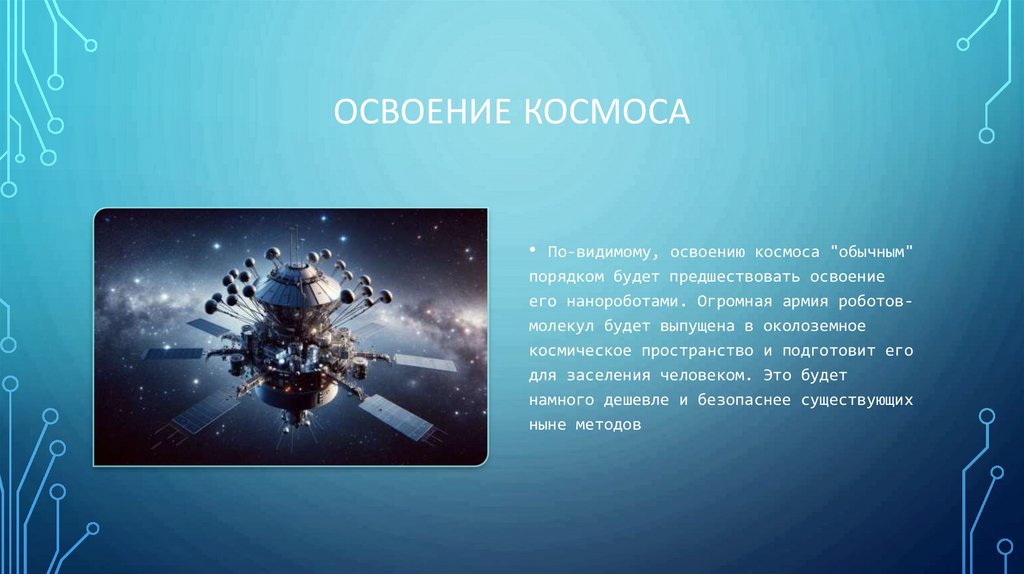 ОСВОЕНИЕ КОСМОСА

• По-видимому, освоению космоса "обычным" порядком будет предшествовать освоение его нанороботами. Огромная армия роботов-молекул будет выпущена в околоземное космическое пространство и подготовит его для заселения человеком. Это будет намного дешевле и безопаснее существующих ныне методов